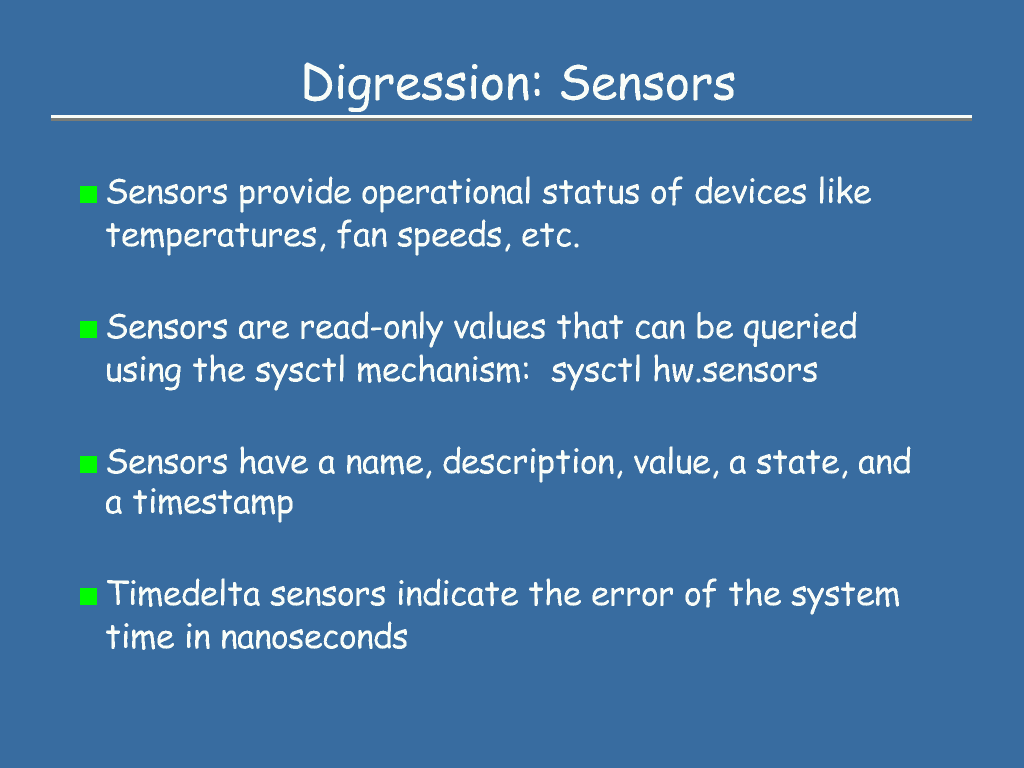 Digression: Sensors

Sensors provide operational status of devices like temperatures, fan speeds, etc.

Sensors are read-only values that can be queried using the sysctl mechanism:  sysctl hw.sensors

Sensors have a name, description, value, a state, and a timestamp

Timedelta sensors indicate the error of the system time in nanoseconds